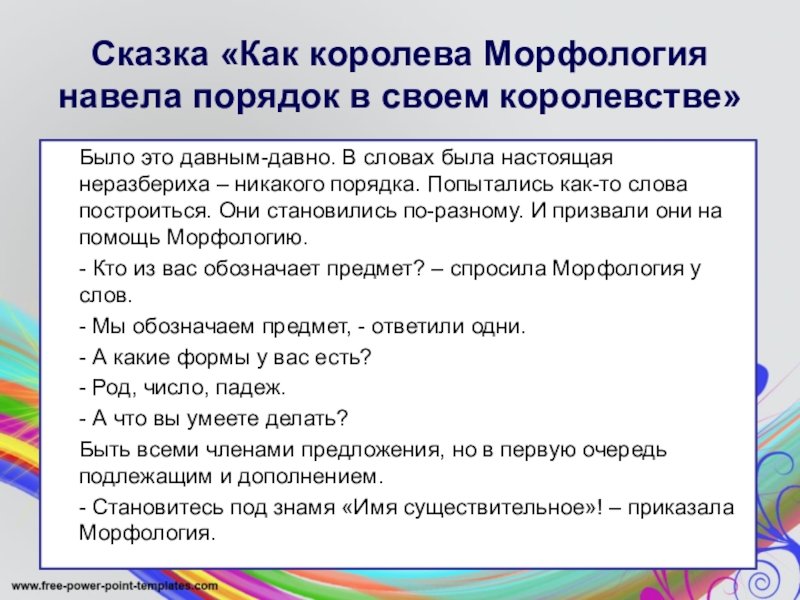 Сказка «Как королева Морфология навела порядок в своем королевстве»

Было это давным-давно. В словах была настоящая неразбериха – никакого порядка. Попытались как-то слова построиться. Они становились по-разному. И призвали они на помощь Морфологию.

- Кто из вас обозначает предмет? – спросила Морфология у слов.

- Мы обозначаем предмет, - ответили одни.

- А какие формы у вас есть?

- Род, число, падеж.

- А что вы умеете делать?

Быть всеми членами предложения, но в первую очередь подлежащим и дополнением.

- Становитесь под знамя «Имя существительное»! – приказала Морфология.

www.free-power-point-templates.com